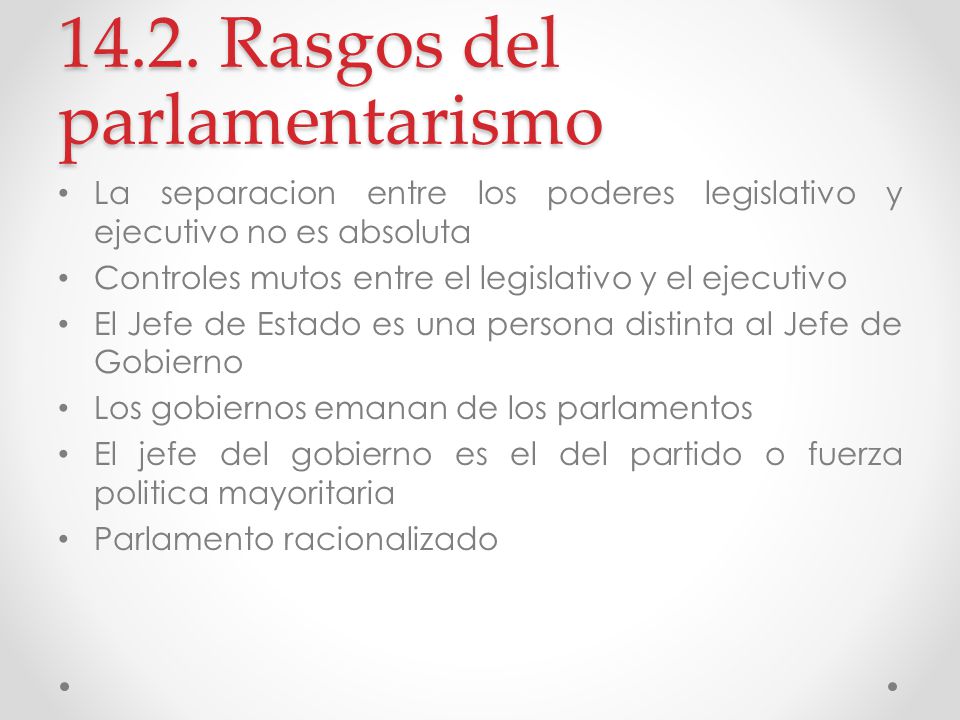 14.2. Rasgos del parlamentarismo

• La separacion entre los poderes legislativo y ejecutivo no es absoluta
• Controles mutos entre el legislativo y el ejecutivo
• El Jefe de Estado es una persona distinta al Jefe de Gobierno
• Los gobiernos emanan de los parlamentos
• El jefe del gobierno es el del partido o fuerza politica mayoritaria
• Parlamento racionalizado